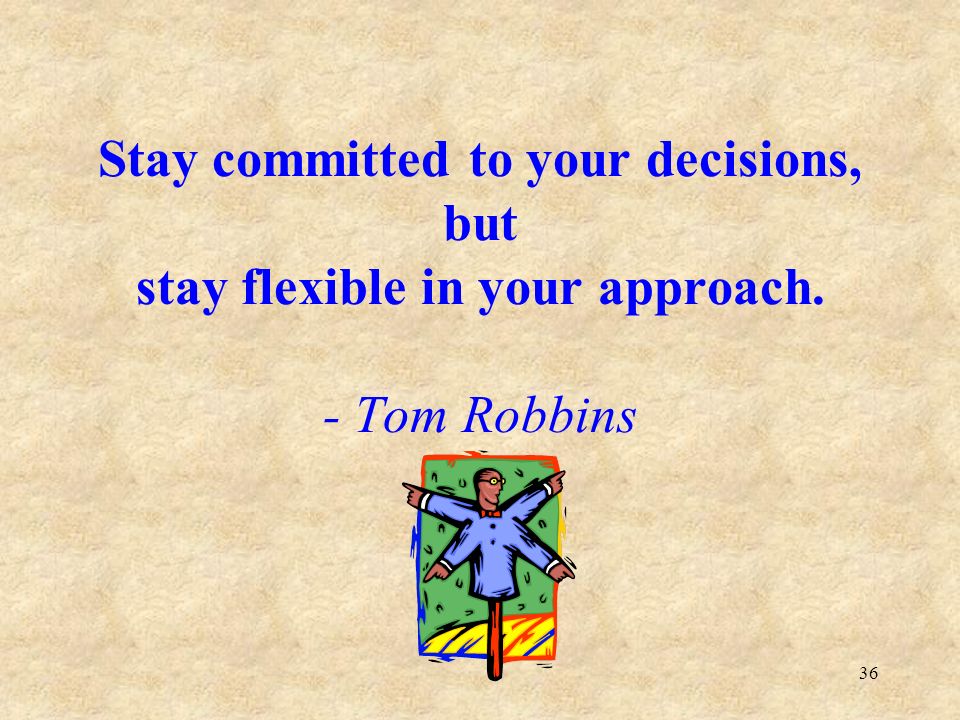 Stay committed to your decisions,
but
stay flexible in your approach.

- Tom Robbins

36